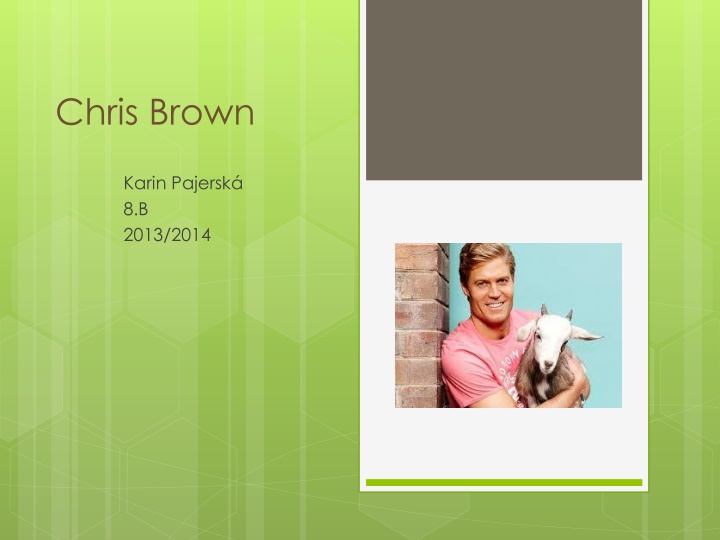 Chris Brown

Karin Pajerská
8.B
2013/2014